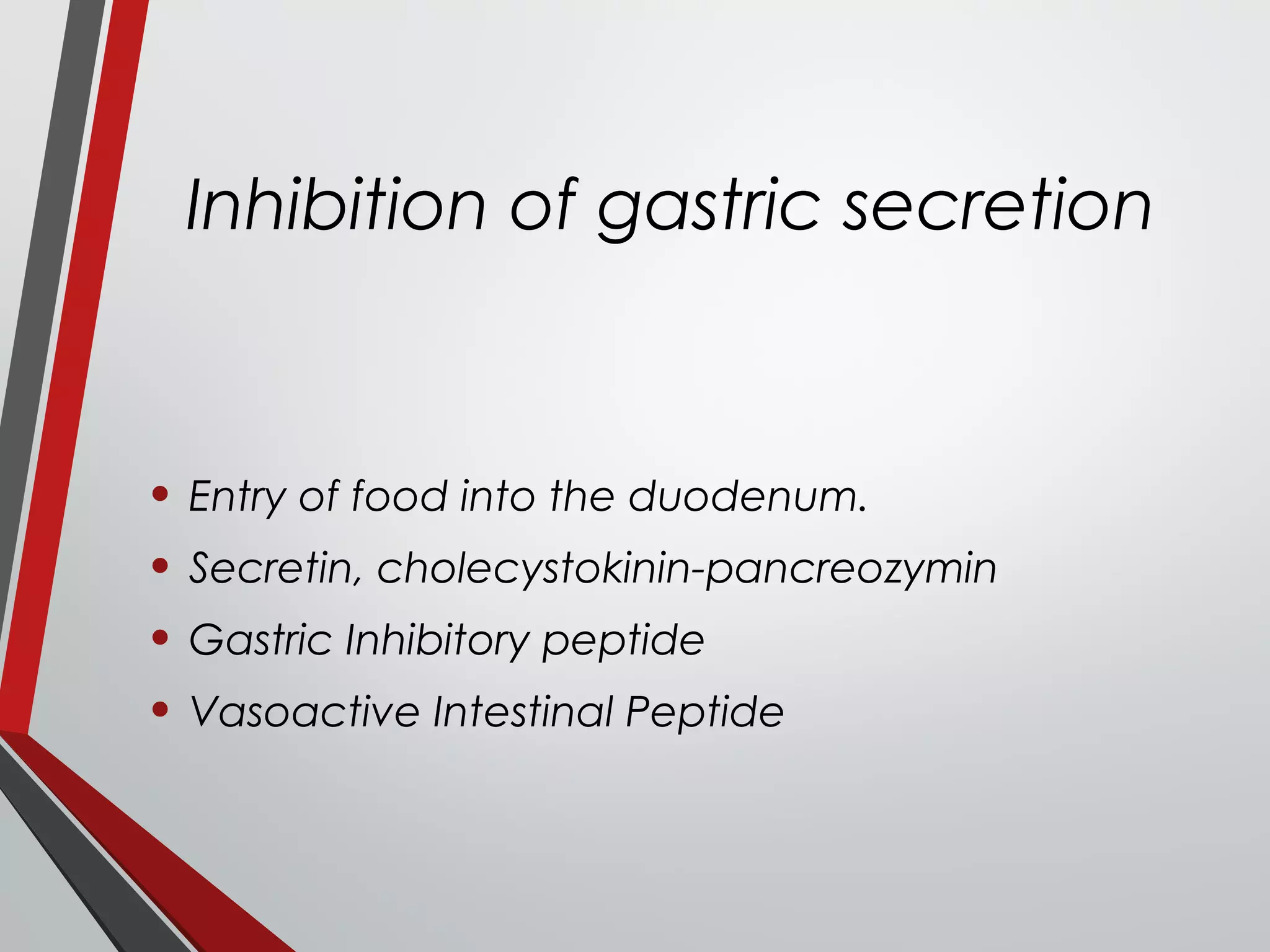 Inhibition of gastric secretion

• Entry of food into the duodenum.
• Secretin, cholecystokinin-pancreozymin
• Gastric Inhibitory peptide
• Vasoactive Intestinal Peptide